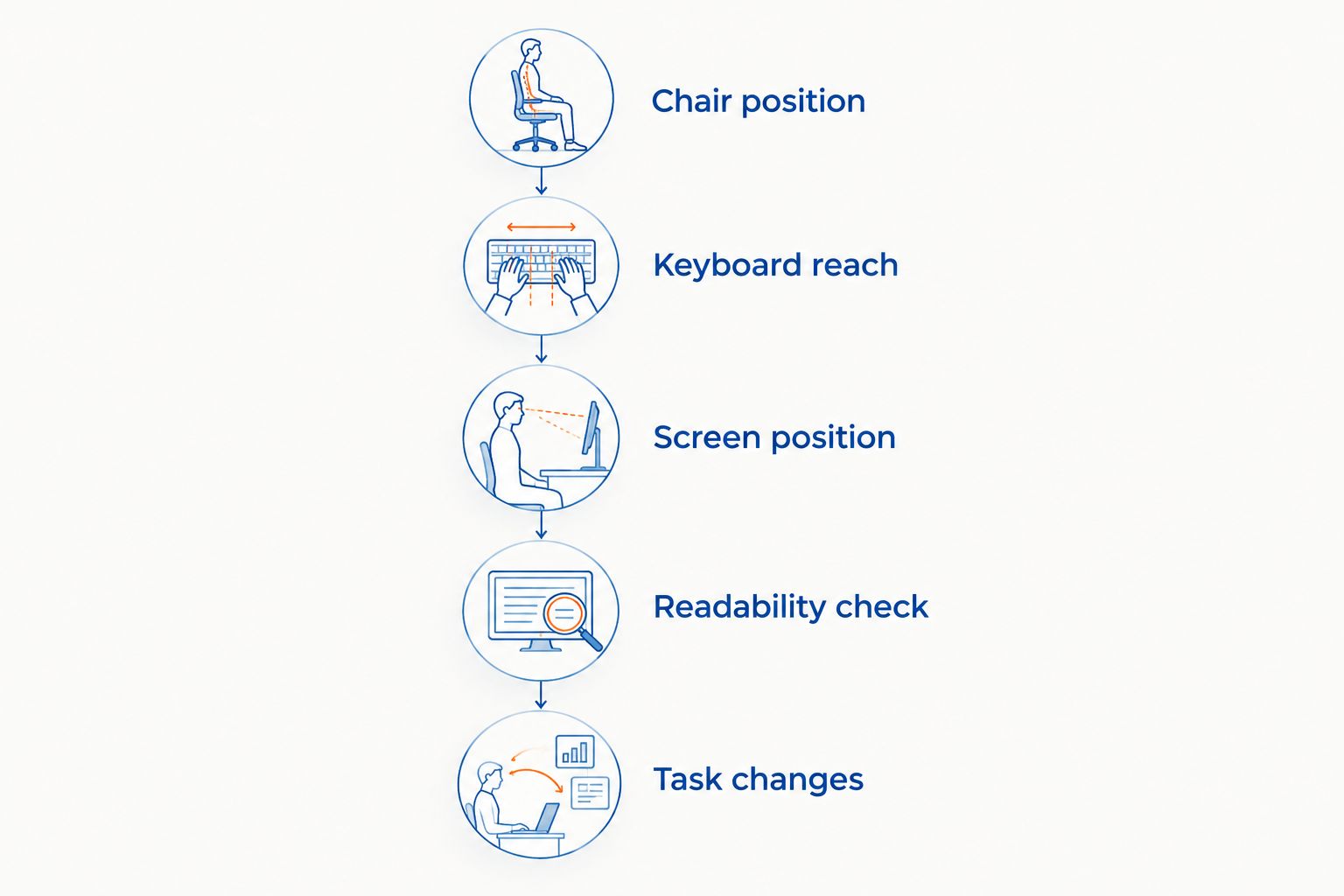 Chair position

Keyboard reach

Screen position

Readability check

Task changes